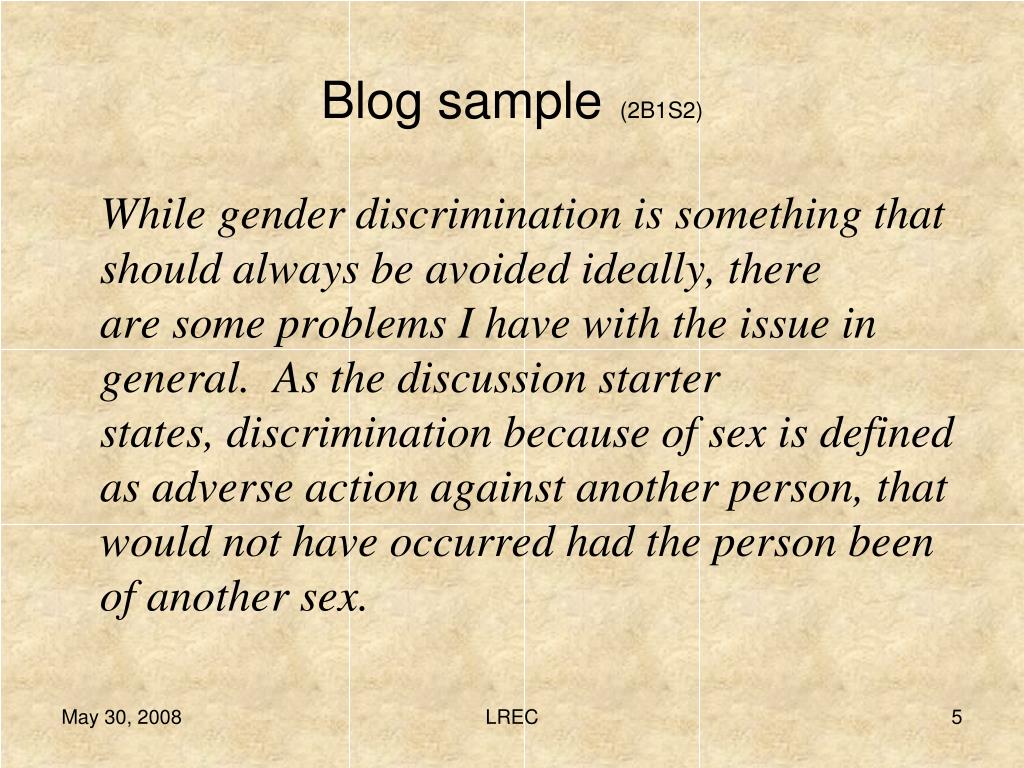 Blog sample (2B1S2)

While gender discrimination is something that should always be avoided ideally, there are some problems I have with the issue in general.  As the discussion starter states, discrimination because of sex is defined as adverse action against another person, that would not have occurred had the person been of another sex.

May 30, 2008

LREC

5